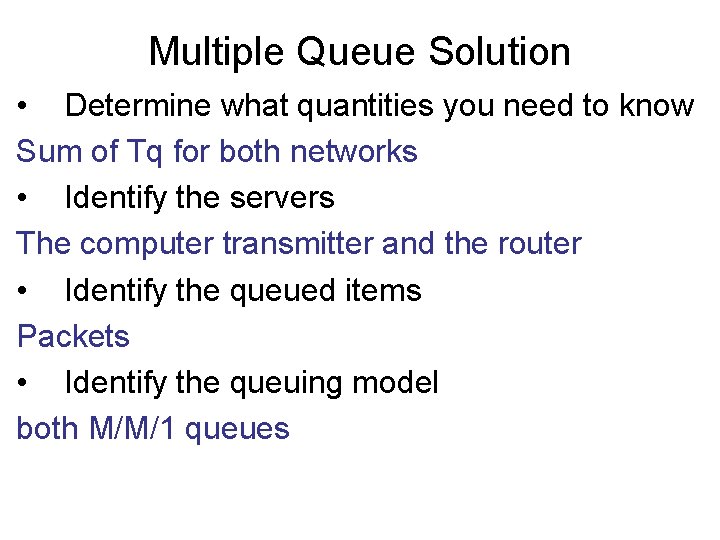 Multiple Queue Solution

• Determine what quantities you need to know

Sum of Tq for both networks

• Identify the servers

The computer transmitter and the router

• Identify the queued items

Packets

• Identify the queuing model

both M/M/1 queues